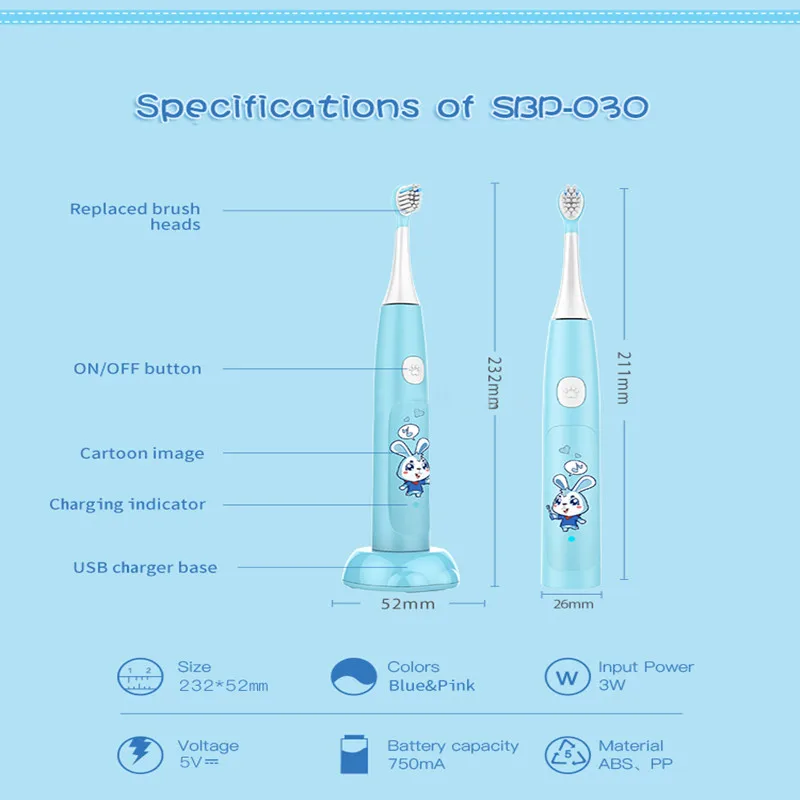 Specifications of SBP-030

Replaced brush heads

ON/OFF button

Cartoon image

Charging indicator

USB charger base

232mm

211mm

52mm

26mm

1 2

Size
232*52mm

Colors
Blue&Pink

W

Input Power
3W

Voltage
5V⎓

Battery capacity
750mA

5

Material
ABS、PP